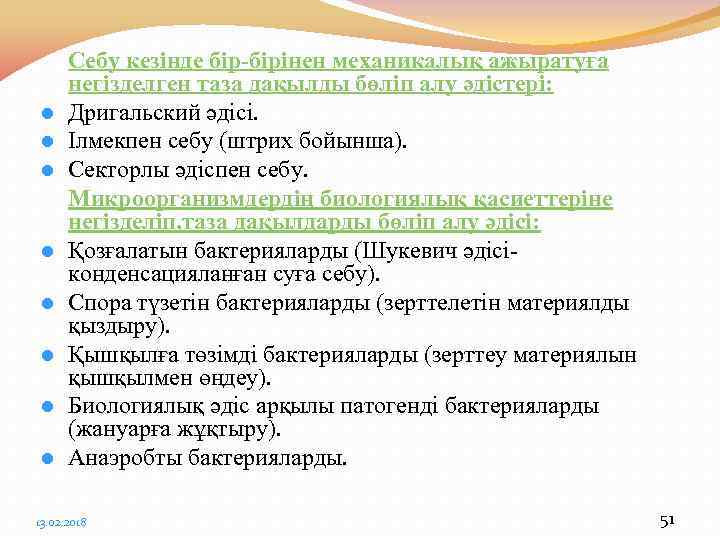 Себу кезінде бір-бірінен механикалық ажыратуға негізделген таза дақылды бөліп алу әдістері:

Дригальский әдісі.

Ілмекпен себу (штрих бойынша).

Секторлы әдіспен себу.

Микроорганизмдердің биологиялық қасиеттеріне негізделіп,таза дақылдарды бөліп алу әдісі:

Қозғалатын бактерияларды (Шукевич әдісі-конденсацияланған суға себу).

Спора түзетін бактерияларды (зерттелетін материялды қыздыру).

Қышқылға төзімді бактерияларды (зерттеу материялын қышқылмен өңдеу).

Биологиялық әдіс арқылы патогенді бактерияларды (жануарға жұқтыру).

Анаэробты бактерияларды.

13.02.2018

51